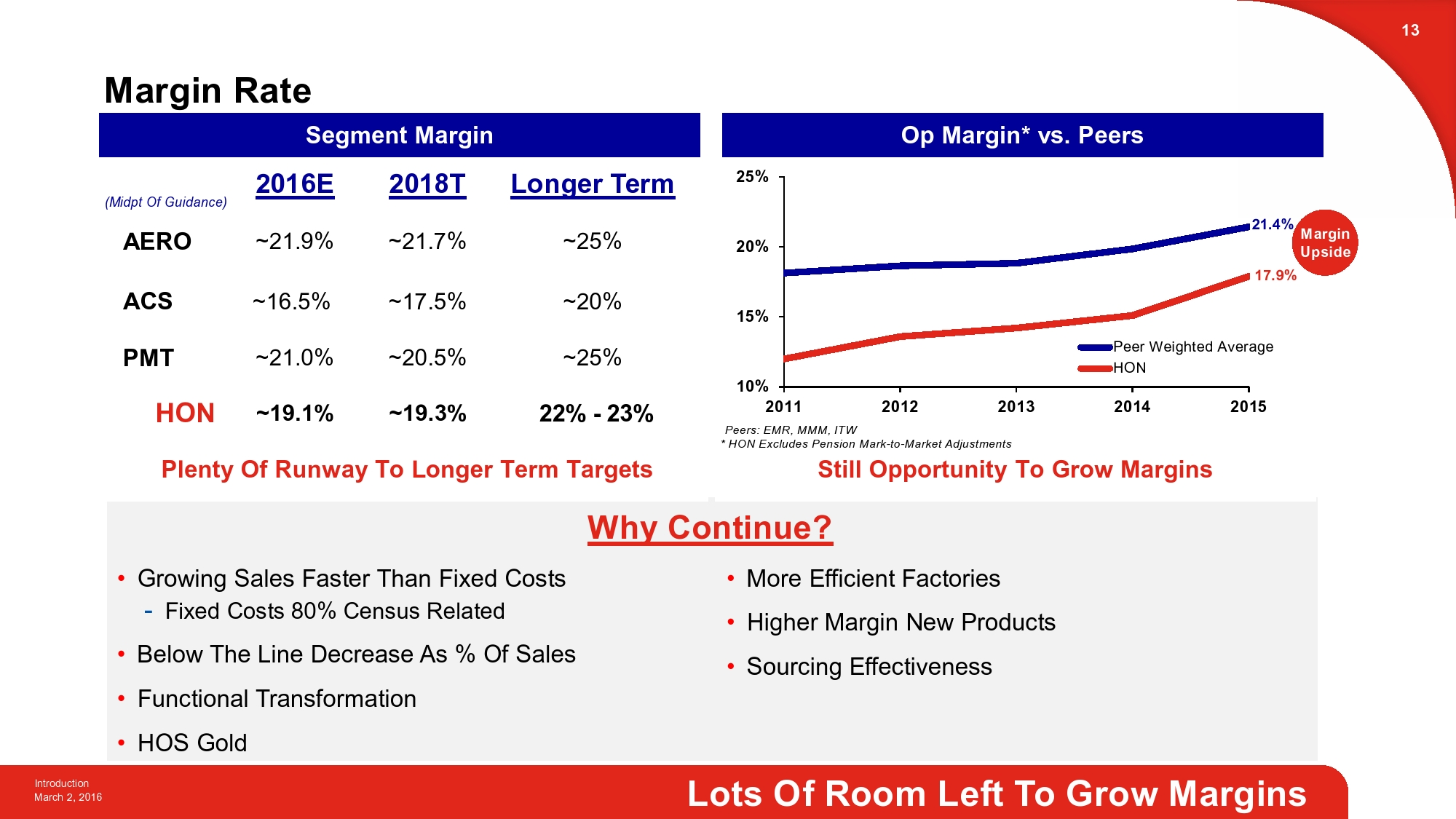 13

Margin Rate

Segment Margin

| (Midpt Of Guidance) | 2016E | 2018T | Longer Term |
|---|---|---|---|
| AERO | ~21.9% | ~21.7% | ~25% |
| ACS | ~16.5% | ~17.5% | ~20% |
| PMT | ~21.0% | ~20.5% | ~25% |
| HON | ~19.1% | ~19.3% | 22% - 23% |

Plenty Of Runway To Longer Term Targets

Op Margin* vs. Peers

25%
20%
15%
10%
2011
2012
2013
2014
2015
21.4%
17.9%
Margin Upside
Peer Weighted Average
HON

Peers: EMR, MMM, ITW
* HON Excludes Pension Mark-to-Market Adjustments

Still Opportunity To Grow Margins

Why Continue?

• Growing Sales Faster Than Fixed Costs
- Fixed Costs 80% Census Related
• Below The Line Decrease As % Of Sales
• Functional Transformation
• HOS Gold

• More Efficient Factories
• Higher Margin New Products
• Sourcing Effectiveness

Introduction
March 2, 2016

Lots Of Room Left To Grow Margins